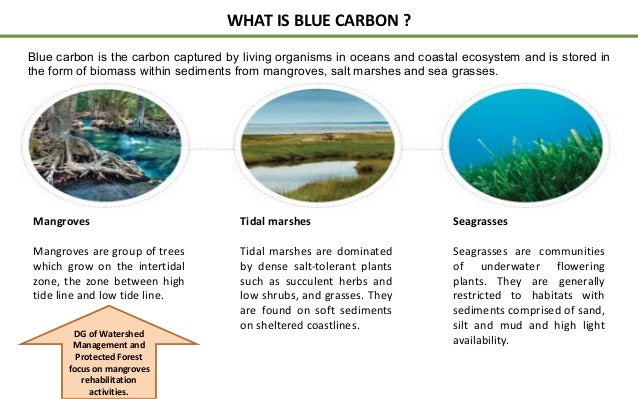 WHAT IS BLUE CARBON ?

Blue carbon is the carbon captured by living organisms in oceans and coastal ecosystem and is stored in the form of biomass within sediments from mangroves, salt marshes and sea grasses.

Mangroves

Mangroves are group of trees which grow on the intertidal zone, the zone between high tide line and low tide line.

DG of Watershed Management and Protected Forest focus on mangroves rehabilitation activities.

Tidal marshes

Tidal marshes are dominated by dense salt-tolerant plants such as succulent herbs and low shrubs, and grasses. They are found on soft sediments on sheltered coastlines.

Seagrasses

Seagrasses are communities of underwater flowering plants. They are generally restricted to habitats with sediments comprised of sand, silt and mud and high light availability.